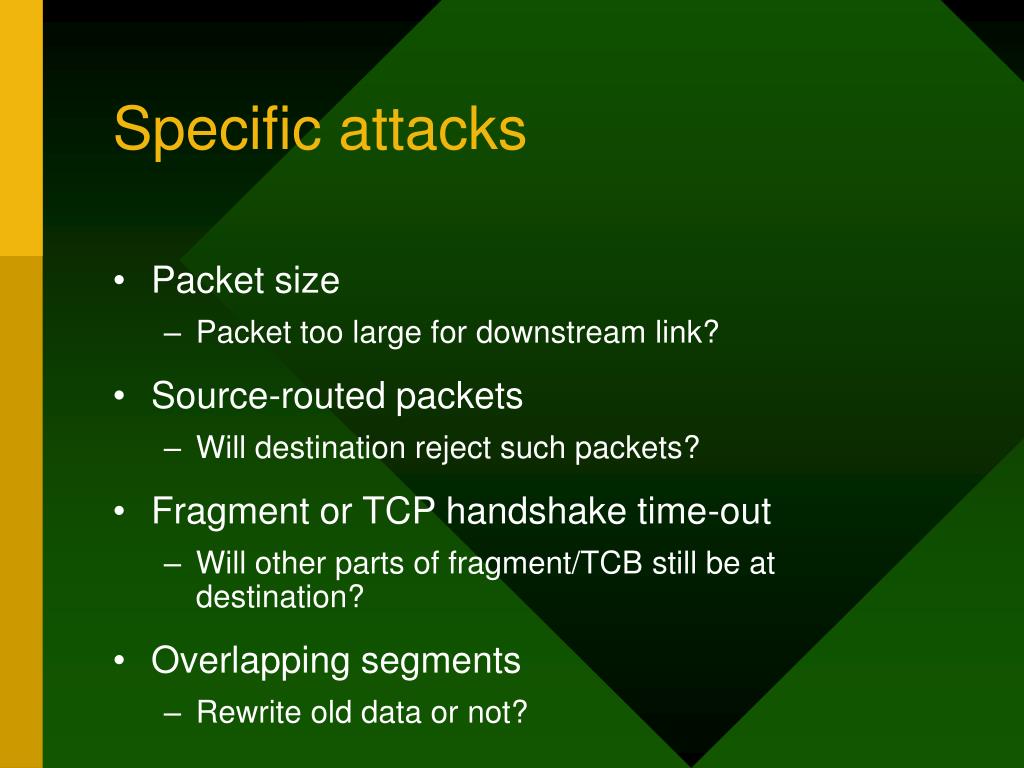 Specific attacks

• Packet size
  – Packet too large for downstream link?
• Source-routed packets
  – Will destination reject such packets?
• Fragment or TCP handshake time-out
  – Will other parts of fragment/TCB still be at destination?
• Overlapping segments
  – Rewrite old data or not?